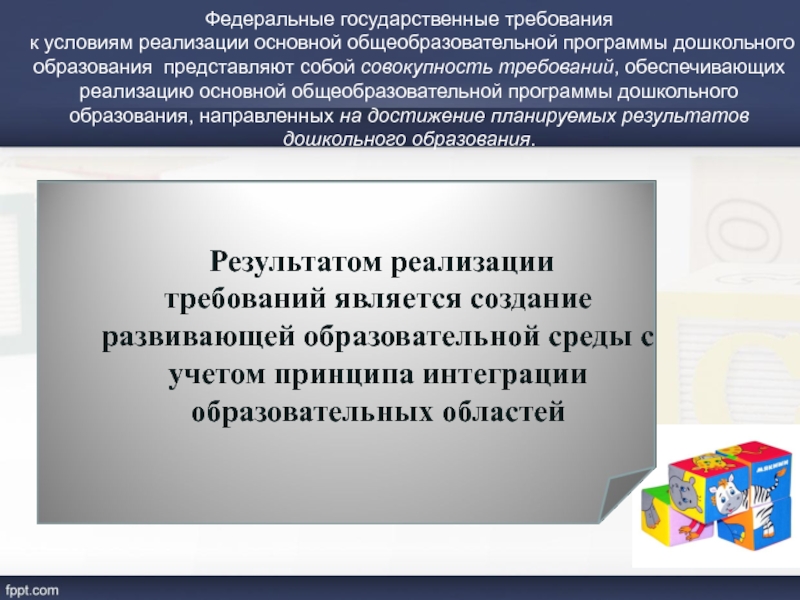 Федеральные государственные требования к условиям реализации основной общеобразовательной программы дошкольного образования представляют собой совокупность требований, обеспечивающих реализацию основной общеобразовательной программы дошкольного образования, направленных на достижение планируемых результатов дошкольного образования.

Результатом реализации требований является создание развивающей образовательной среды с учетом принципа интеграции образовательных областей

fppt.com